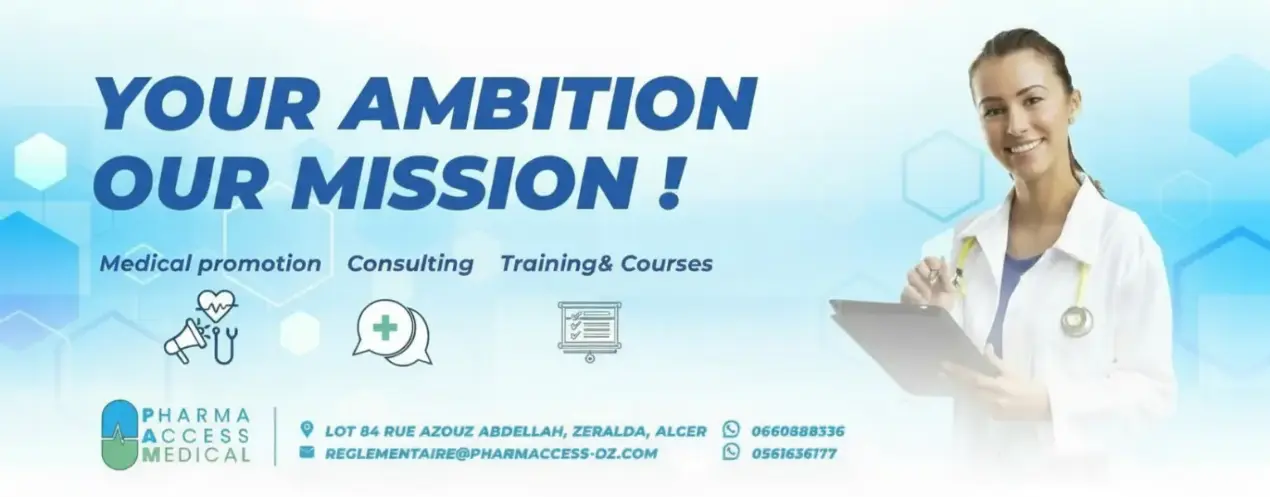 YOUR AMBITION
OUR MISSION !

Medical promotion Consulting Training& Courses

PHARMA
ACCESS
MEDICAL

LOT 84 RUE AZOUZ ABDELLAH, ZERALDA, ALGER
REGLEMENTAIRE@PHARMACCESS-DZ.COM

0660888336
0561636177